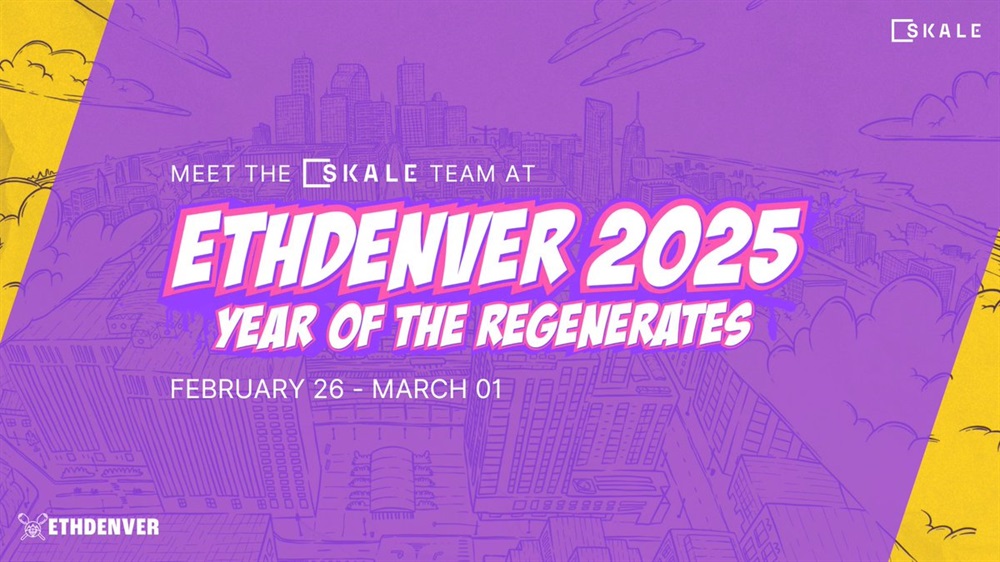 SKALE

MEET THE SKALE TEAM AT

ETHDENVER 2025
YEAR OF THE REGENERATES

FEBRUARY 26 - MARCH 01

ETHDENVER